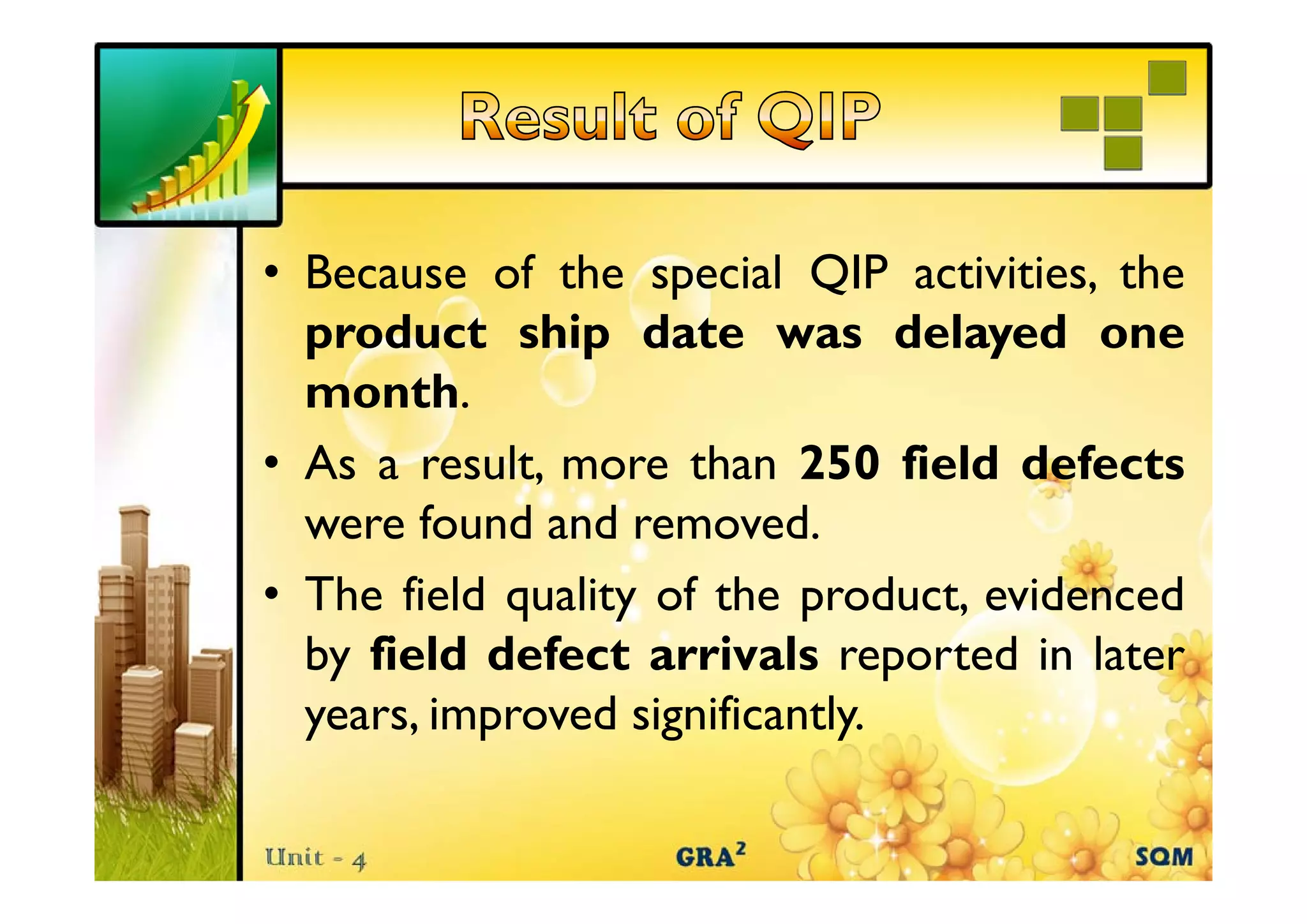 Result of QIP

• Because of the special QIP activities, the product ship date was delayed one month.

• As a result, more than 250 field defects were found and removed.

• The field quality of the product, evidenced by field defect arrivals reported in later years, improved significantly.

Unit - 4

GRA$^2$

SQM